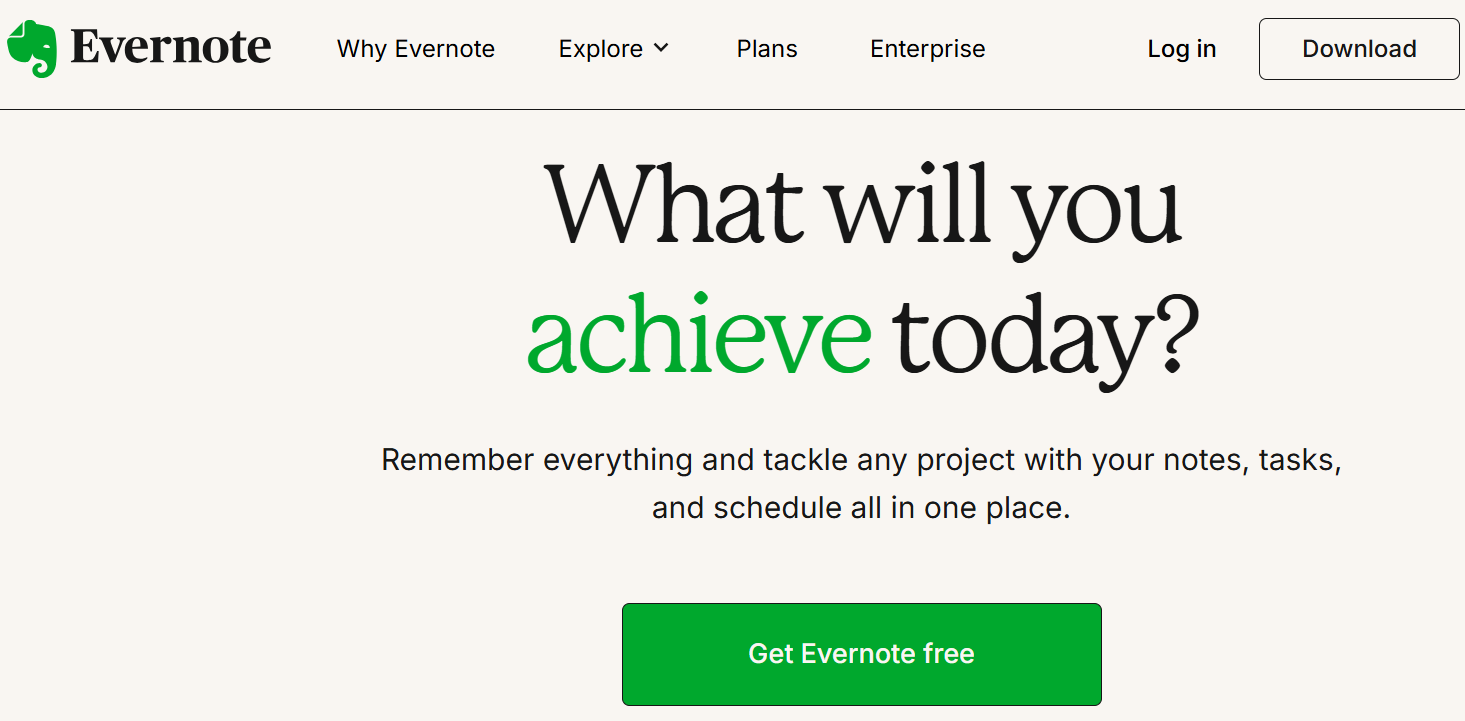 Evernote Why Evernote Explore Plans Enterprise Log in Download

What will you achieve today?

Remember everything and tackle any project with your notes, tasks, and schedule all in one place.

Get Evernote free